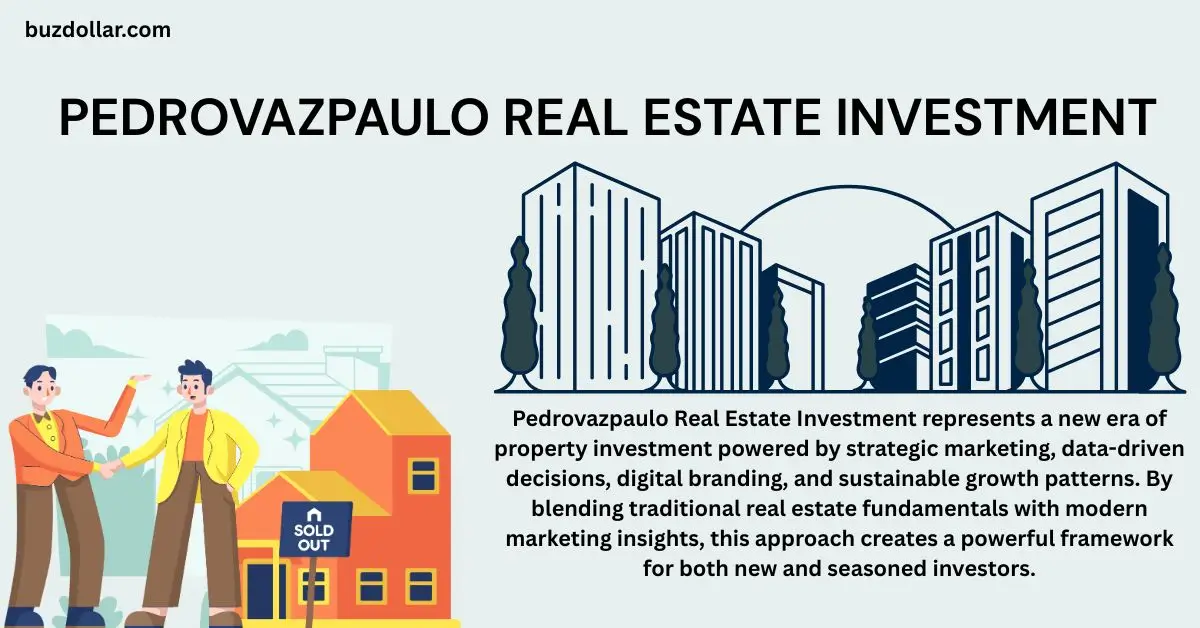 buzdollar.com

PEDROVAZPAULO REAL ESTATE INVESTMENT

SOLD OUT

Pedrovazpaulo Real Estate Investment represents a new era of property investment powered by strategic marketing, data-driven decisions, digital branding, and sustainable growth patterns. By blending traditional real estate fundamentals with modern marketing insights, this approach creates a powerful framework for both new and seasoned investors.